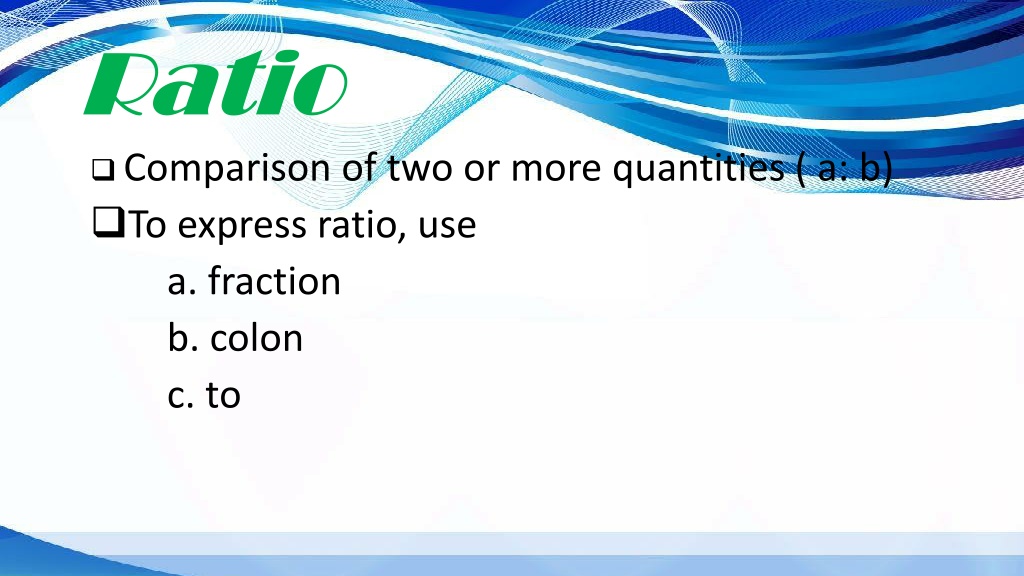 Ratio

❑ Comparison of two or more quantities ( a: b)

❑To express ratio, use

a. fraction

b. colon

c. to